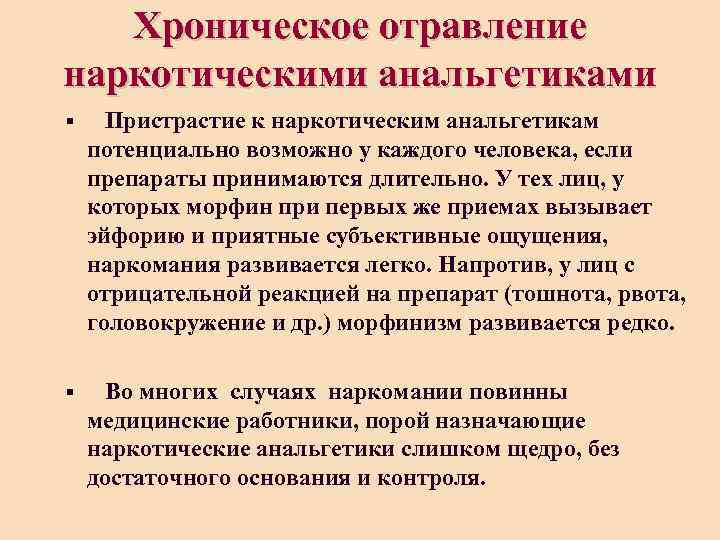 Хроническое отравление наркотическими анальгетиками

▪ Пристрастие к наркотическим анальгетикам потенциально возможно у каждого человека, если препараты принимаются длительно. У тех лиц, у которых морфин при первых же приемах вызывает эйфорию и приятные субъективные ощущения, наркомания развивается легко. Напротив, у лиц с отрицательной реакцией на препарат (тошнота, рвота, головокружение и др.) морфинизм развивается редко.

▪ Во многих случаях наркомании повинны медицинские работники, порой назначающие наркотические анальгетики слишком щедро, без достаточного основания и контроля.